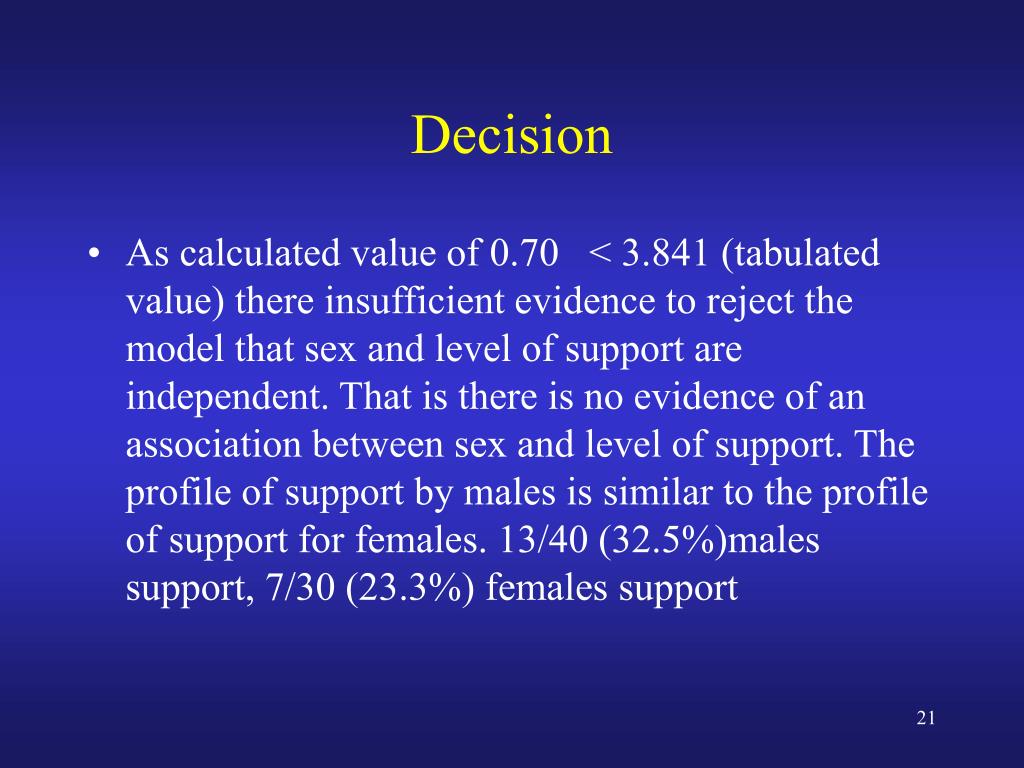 Decision

• As calculated value of 0.70 < 3.841 (tabulated value) there insufficient evidence to reject the model that sex and level of support are independent. That is there is no evidence of an association between sex and level of support. The profile of support by males is similar to the profile of support for females. 13/40 (32.5%)males support, 7/30 (23.3%) females support

21